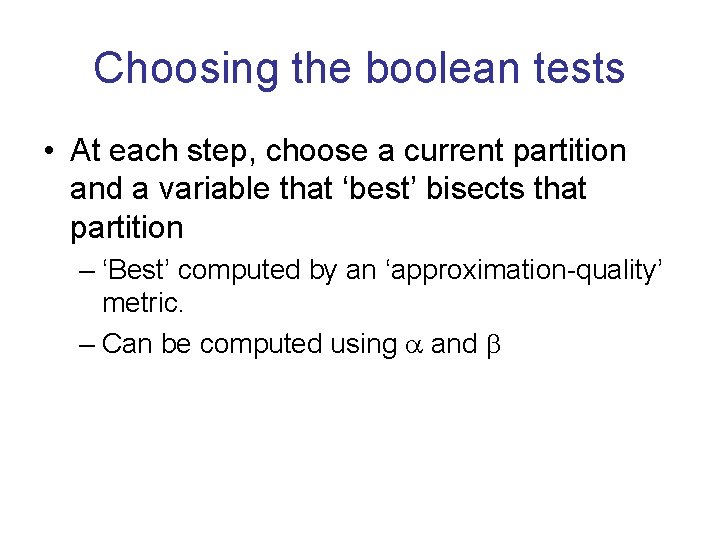 Choosing the boolean tests

• At each step, choose a current partition and a variable that ‘best’ bisects that partition

– ‘Best’ computed by an ‘approximation-quality’ metric.

– Can be computed using $\alpha$ and $\beta$